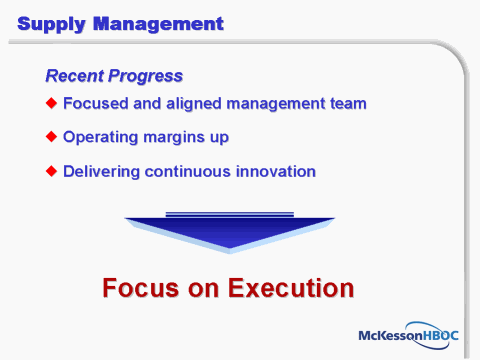 Supply Management

Recent Progress

◆ Focused and aligned management team

◆ Operating margins up

◆ Delivering continuous innovation

Focus on Execution

McKessonHBOC